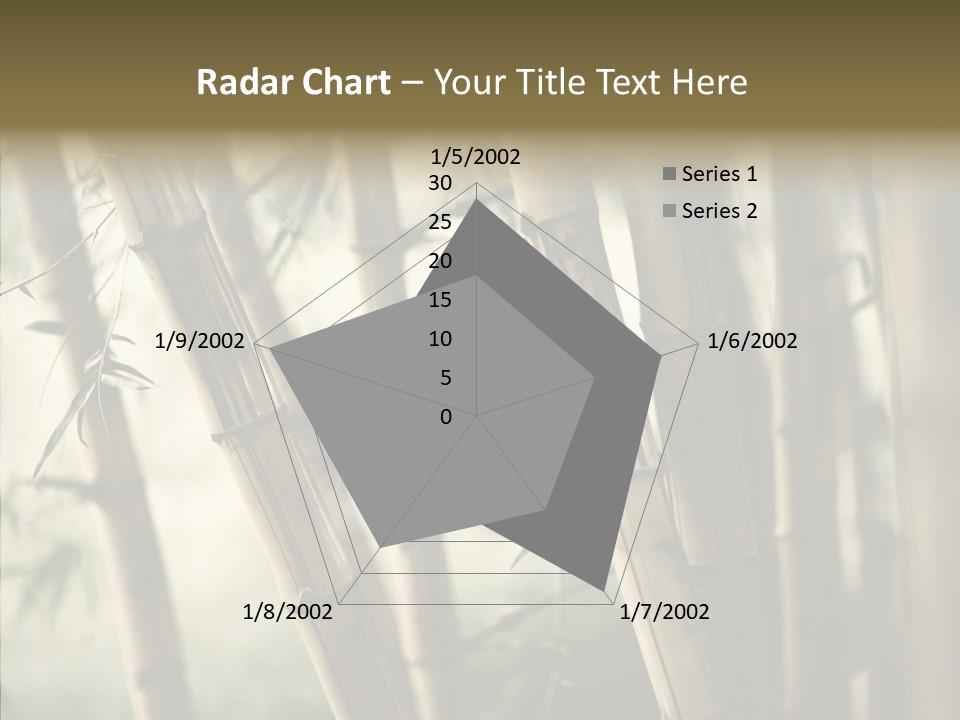 Radar Chart – Your Title Text Here

1/5/2002
30
25
20
15
10
5
0
1/6/2002
1/7/2002
1/8/2002
1/9/2002

Series 1
Series 2